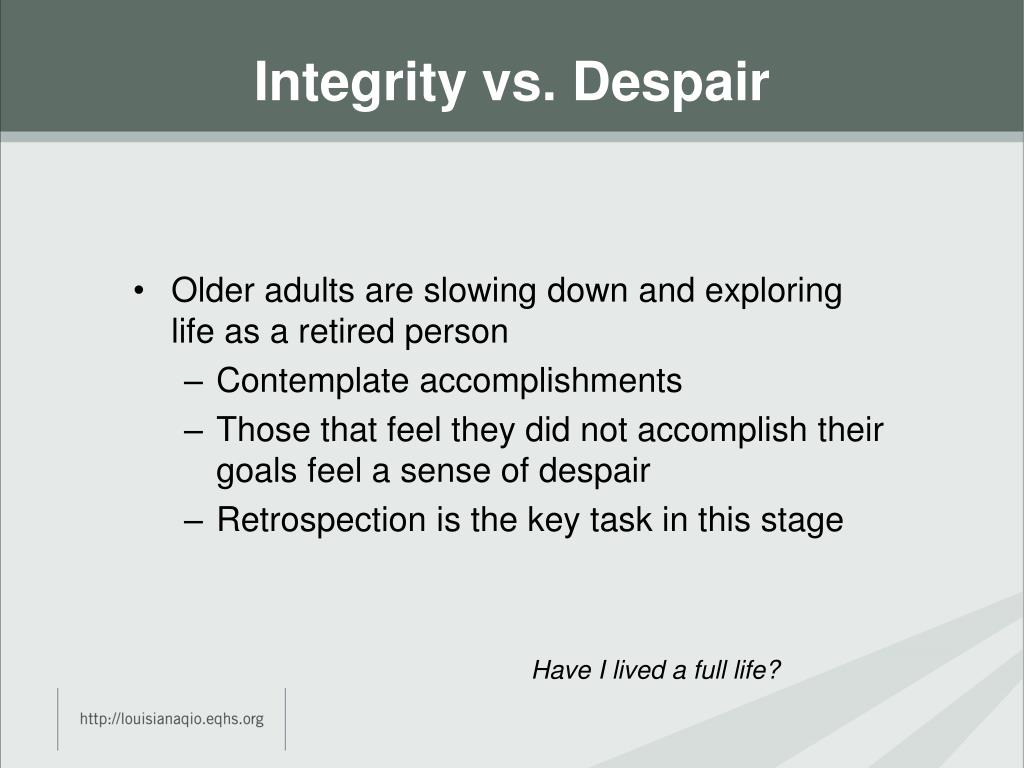 Integrity vs. Despair

• Older adults are slowing down and exploring life as a retired person
– Contemplate accomplishments
– Those that feel they did not accomplish their goals feel a sense of despair
– Retrospection is the key task in this stage

Have I lived a full life?

http://louisianaqio.eqhs.org